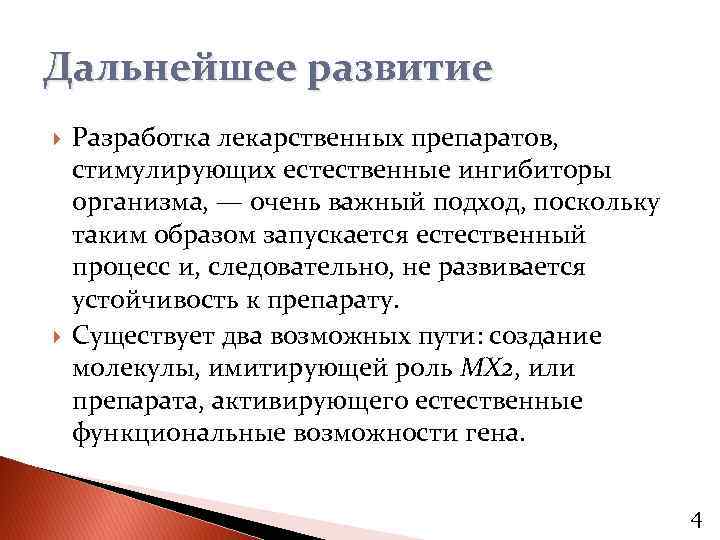 Дальнейшее развитие

Разработка лекарственных препаратов, стимулирующих естественные ингибиторы организма, — очень важный подход, поскольку таким образом запускается естественный процесс и, следовательно, не развивается устойчивость к препарату.

Существует два возможных пути: создание молекулы, имитирующей роль MX2, или препарата, активирующего естественные функциональные возможности гена.

4